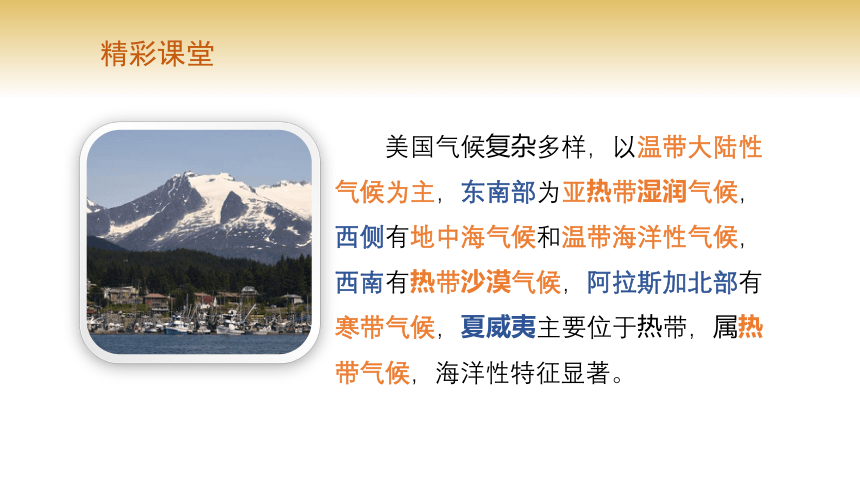 精彩课堂

美国气候复杂多样，以温带大陆性气候为主，东南部为亚热带湿润气候，西侧有地中海气候和温带海洋性气候，西南有热带沙漠气候，阿拉斯加北部有寒带气候，夏威夷主要位于热带，属热带气候，海洋性特征显著。